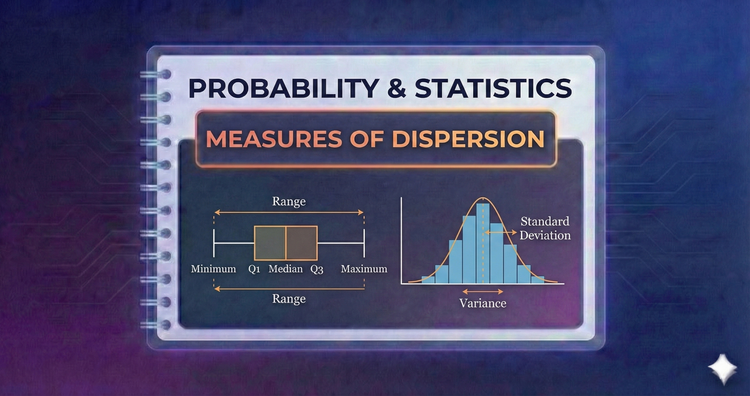 PROBABILITY & STATISTICS

MEASURES OF DISPERSION

Range

Minimum Q1 Median Q3 Maximum

Range

Standard Deviation

Variance